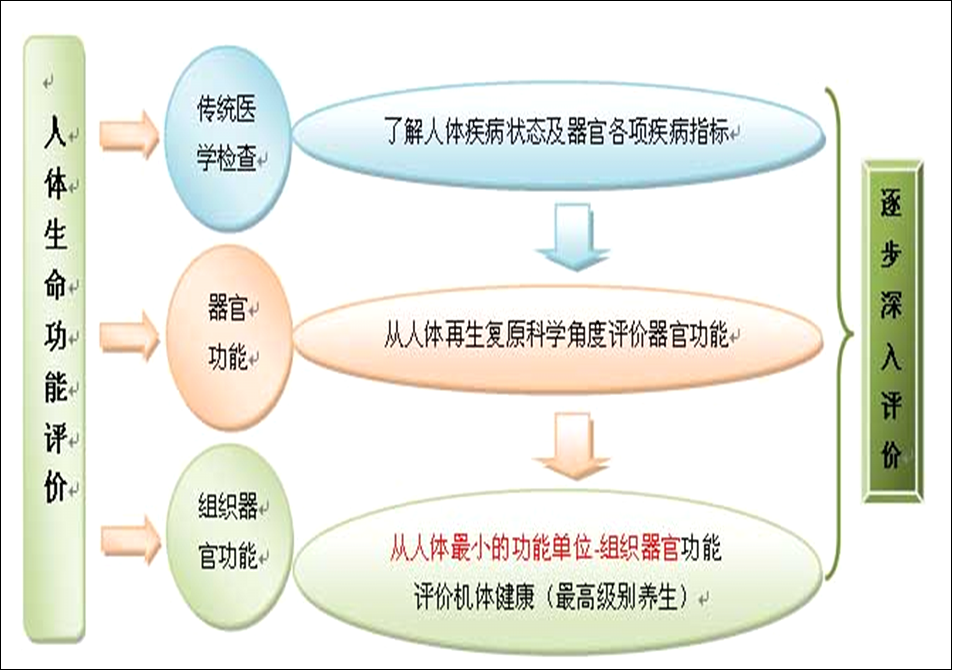 人体生命功能评价

传统医学检查

了解人体疾病状态及器官各项疾病指标

器官功能

从人体再生复原科学角度评价器官功能

组织器官功能

从人体最小的功能单位-组织器官功能评价机体健康（最高级别养生）

逐步深入评价